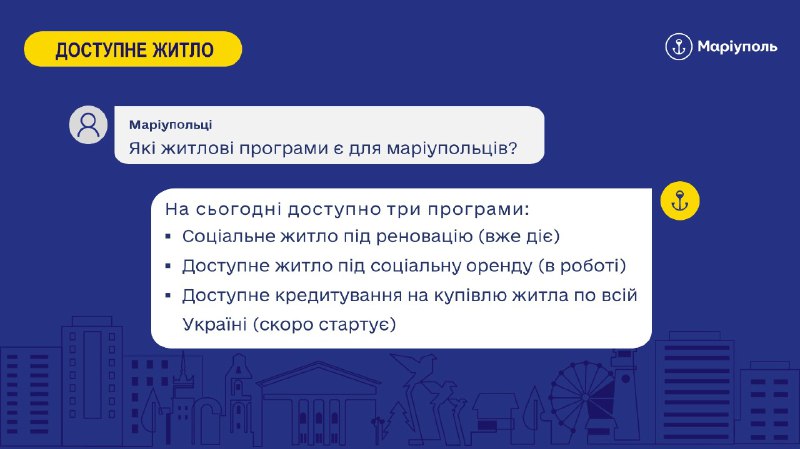 ДОСТУПНЕ ЖИТЛО

Маріуполь

Маріупольці
Які житлові програми є для маріупольців?

На сьогодні доступно три програми:
▪ Соціальне житло під реновацію (вже діє)
▪ Доступне житло під соціальну оренду (в роботі)
▪ Доступне кредитування на купівлю житла по всій Україні (скоро стартує)